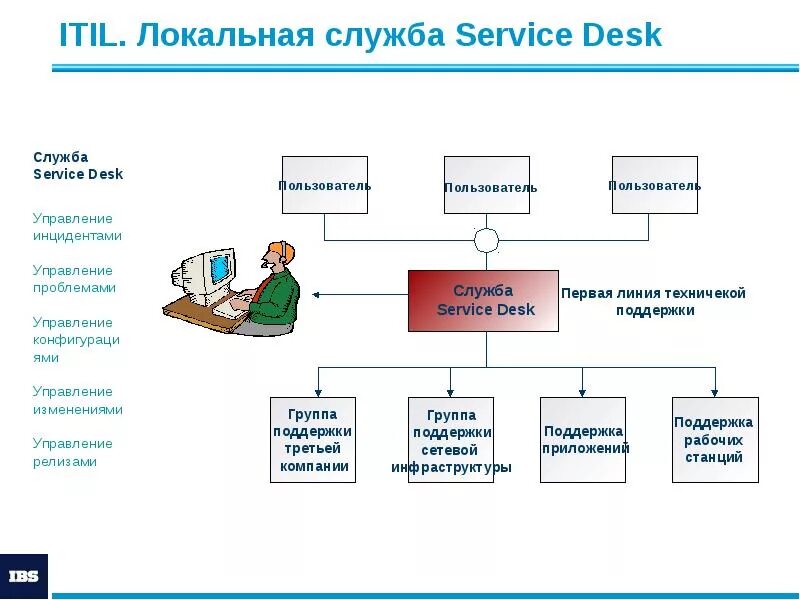 ITIL. Локальная служба Service Desk

Служба Service Desk

Управление инцидентами

Управление проблемами

Управление конфигурациями

Управление изменениями

Управление релизами

Пользователь

Пользователь

Пользователь

Служба Service Desk

Первая линия техничекой поддержки

Группа поддержки третьей компании

Группа поддержки сетевой инфраструктуры

Поддержка приложений

Поддержка рабочих станций

IBS